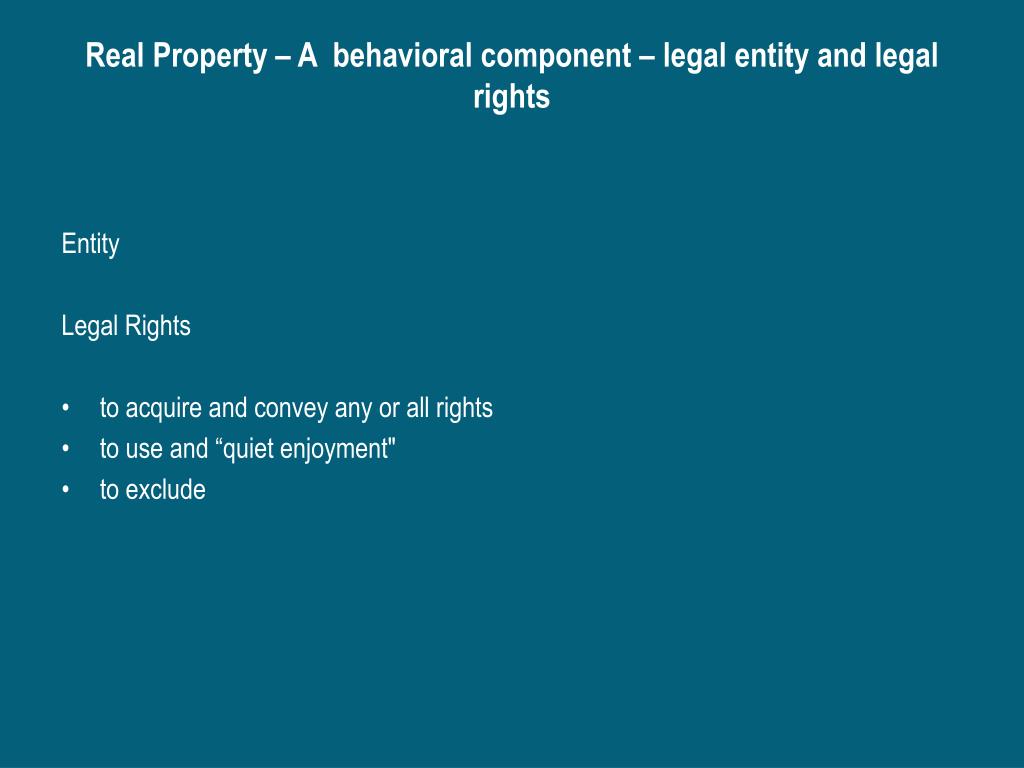 Real Property – A behavioral component – legal entity and legal rights

Entity

Legal Rights

• to acquire and convey any or all rights
• to use and “quiet enjoyment"
• to exclude